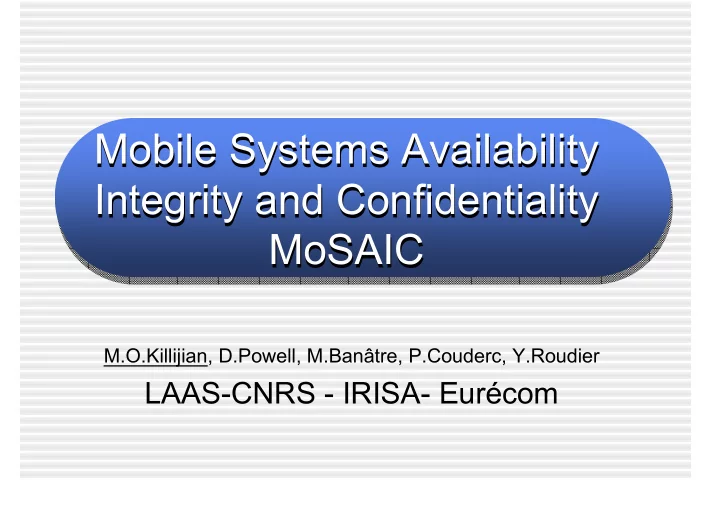 Mobile Systems Availability Integrity and Confidentiality MoSAIC

M.O.Killijian, D.Powell, M.Banâtre, P.Couderc, Y.Roudier

LAAS-CNRS - IRISA- Eurécom